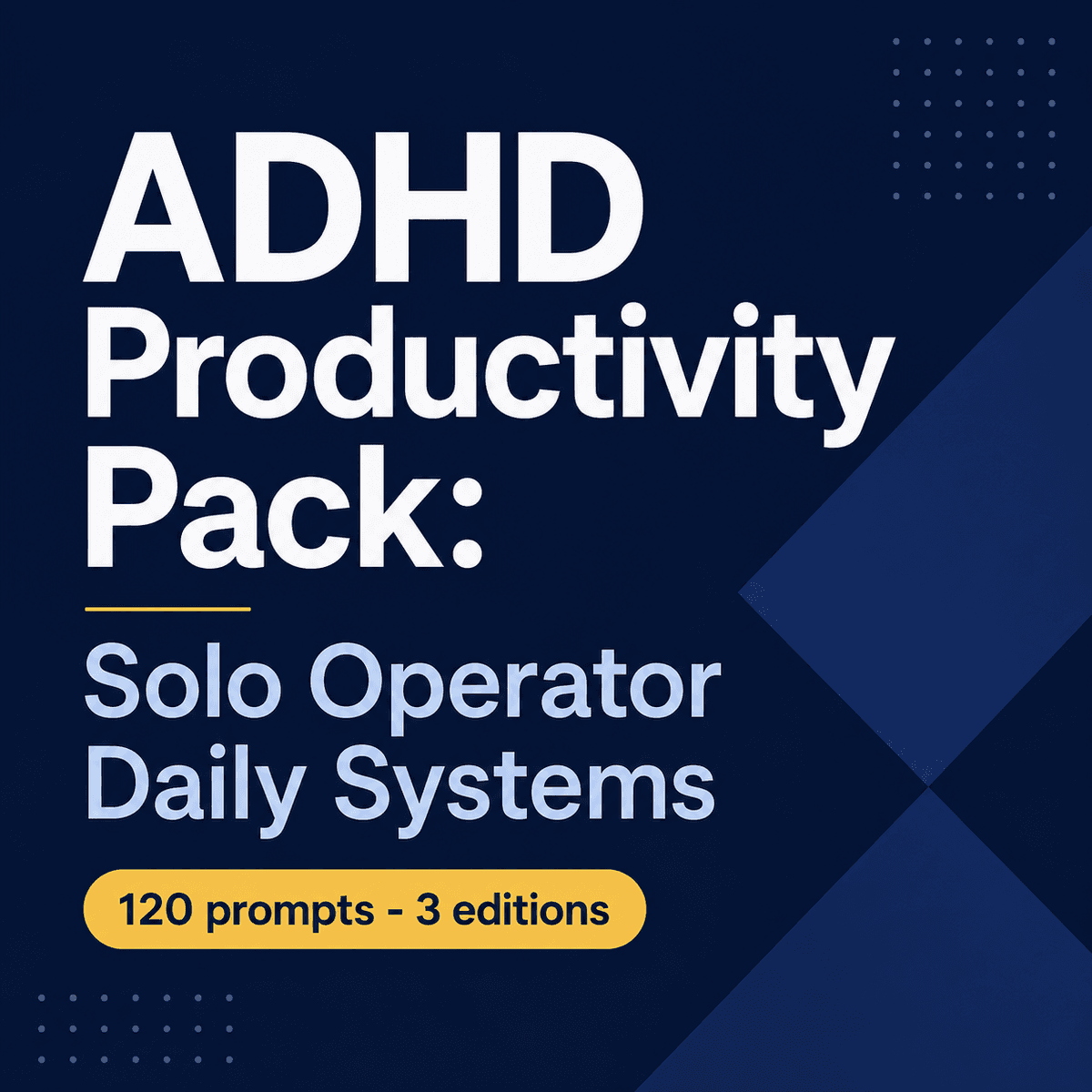 ADHD Productivity Pack:

Solo Operator Daily Systems

120 prompts - 3 editions